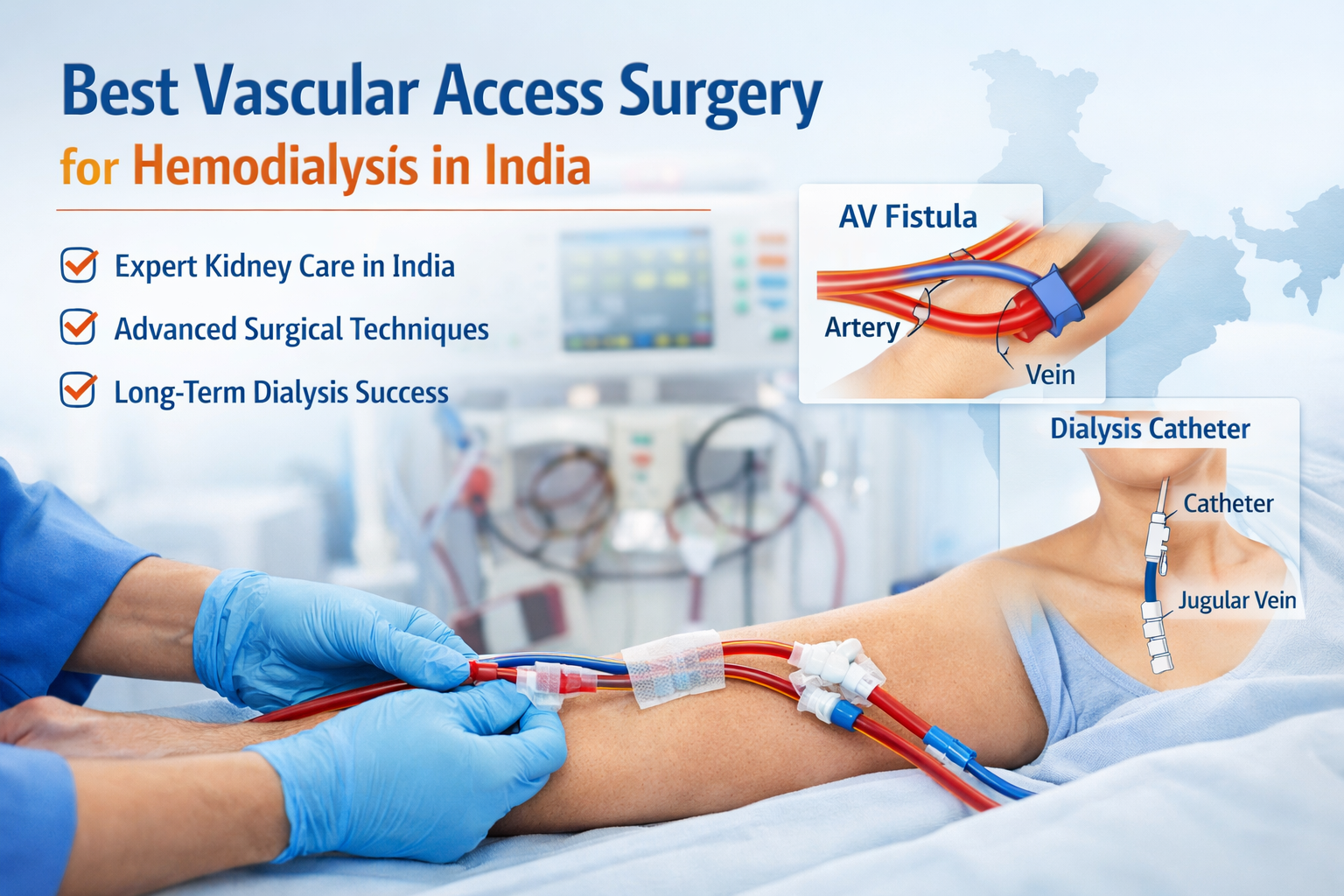 Best Vascular Access Surgery
for Hemodialysis in India

Expert Kidney Care in India

Advanced Surgical Techniques

Long-Term Dialysis Success

AV Fistula

Artery

Vein

Dialysis Catheter

Catheter

Jugular Vein